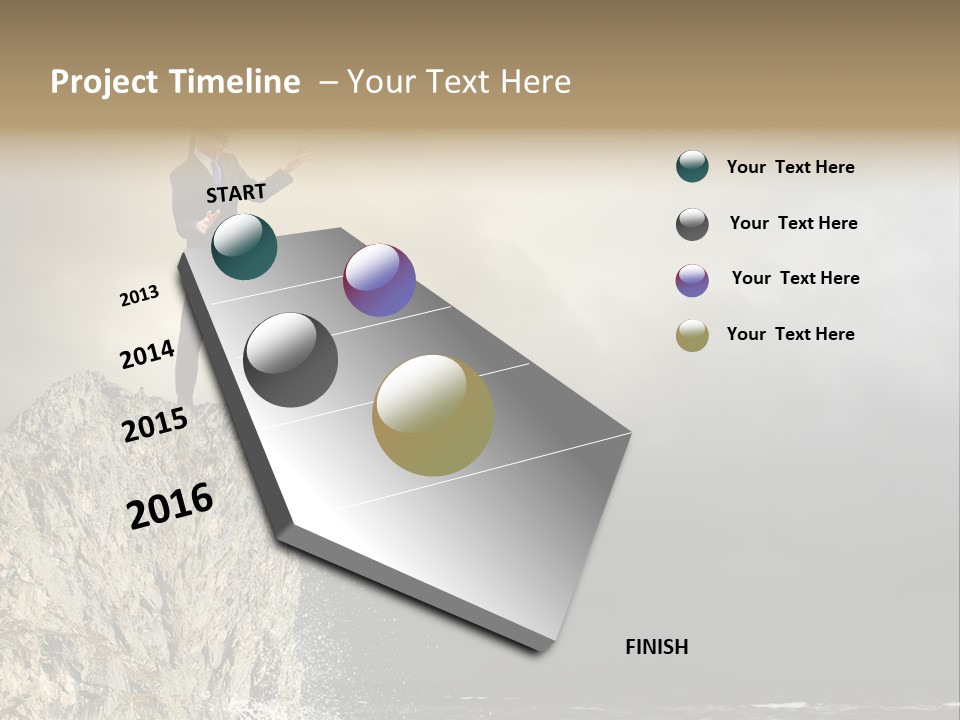 Project Timeline – Your Text Here

START

2013

2014

2015

2016

FINISH

Your Text Here

Your Text Here

Your Text Here

Your Text Here